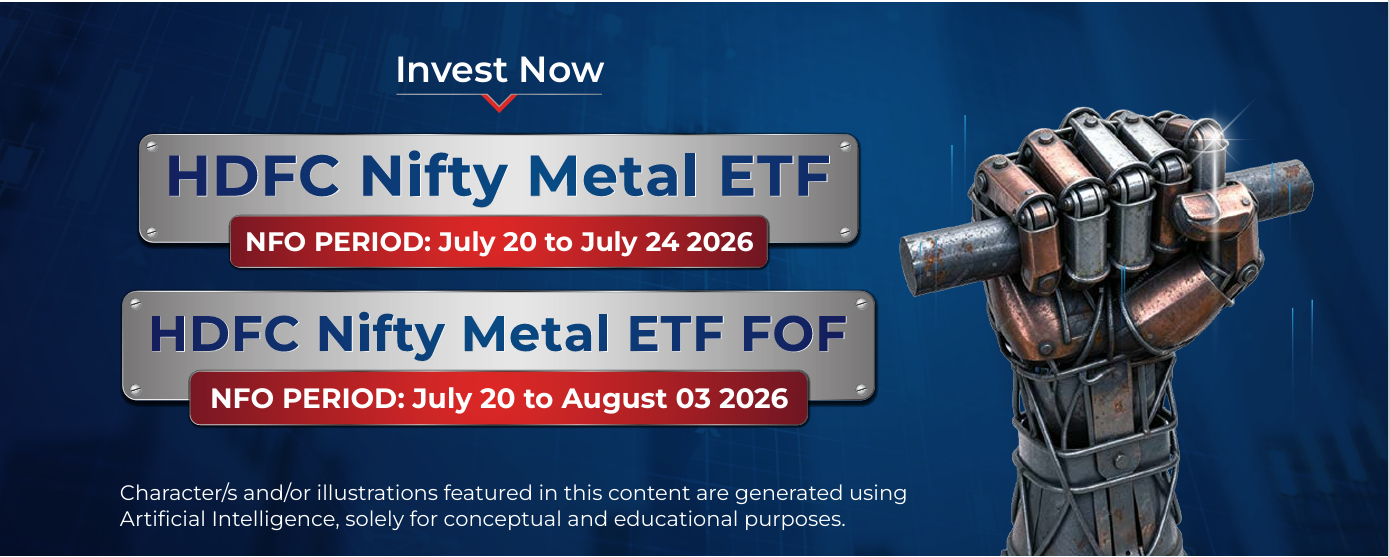 Invest Now

HDFC Nifty Metal ETF

NFO PERIOD: July 20 to July 24 2026

HDFC Nifty Metal ETF FOF

NFO PERIOD: July 20 to August 03 2026

Character/s and/or illustrations featured in this content are generated using Artificial Intelligence, solely for conceptual and educational purposes.